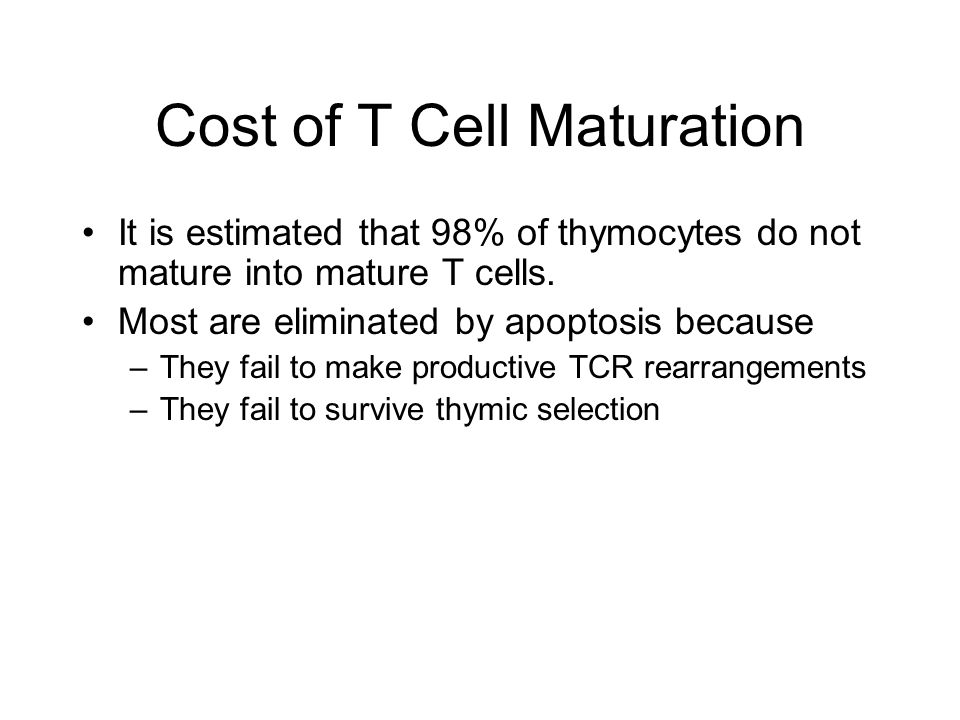 Cost of T Cell Maturation

• It is estimated that 98% of thymocytes do not mature into mature T cells.
• Most are eliminated by apoptosis because
– They fail to make productive TCR rearrangements
– They fail to survive thymic selection